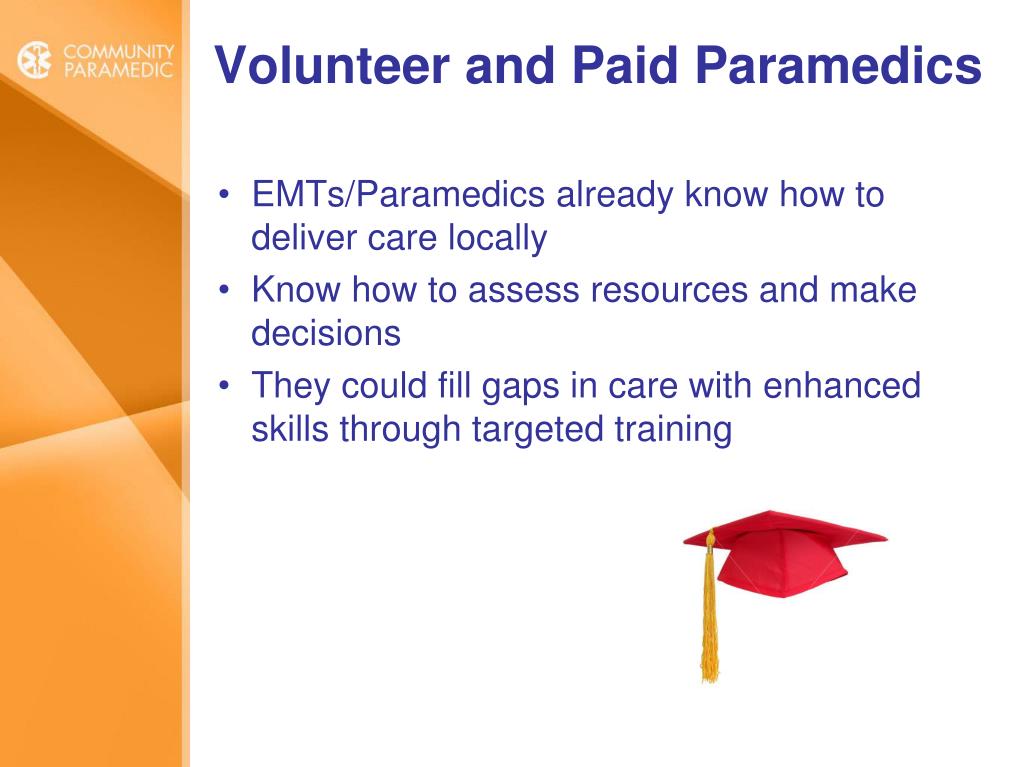 COMMUNITY PARAMEDIC

Volunteer and Paid Paramedics

• EMTs/Paramedics already know how to deliver care locally
• Know how to assess resources and make decisions
• They could fill gaps in care with enhanced skills through targeted training